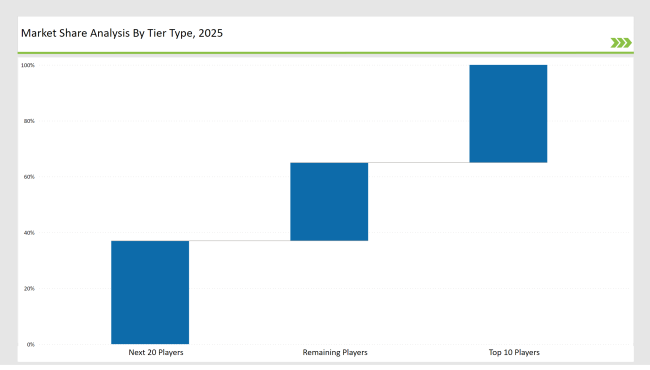 Market Share Analysis By Tier Type, 2025

100%
80%
60%
40%
20%
0%

Next 20 Players
Remaining Players
Top 10 Players